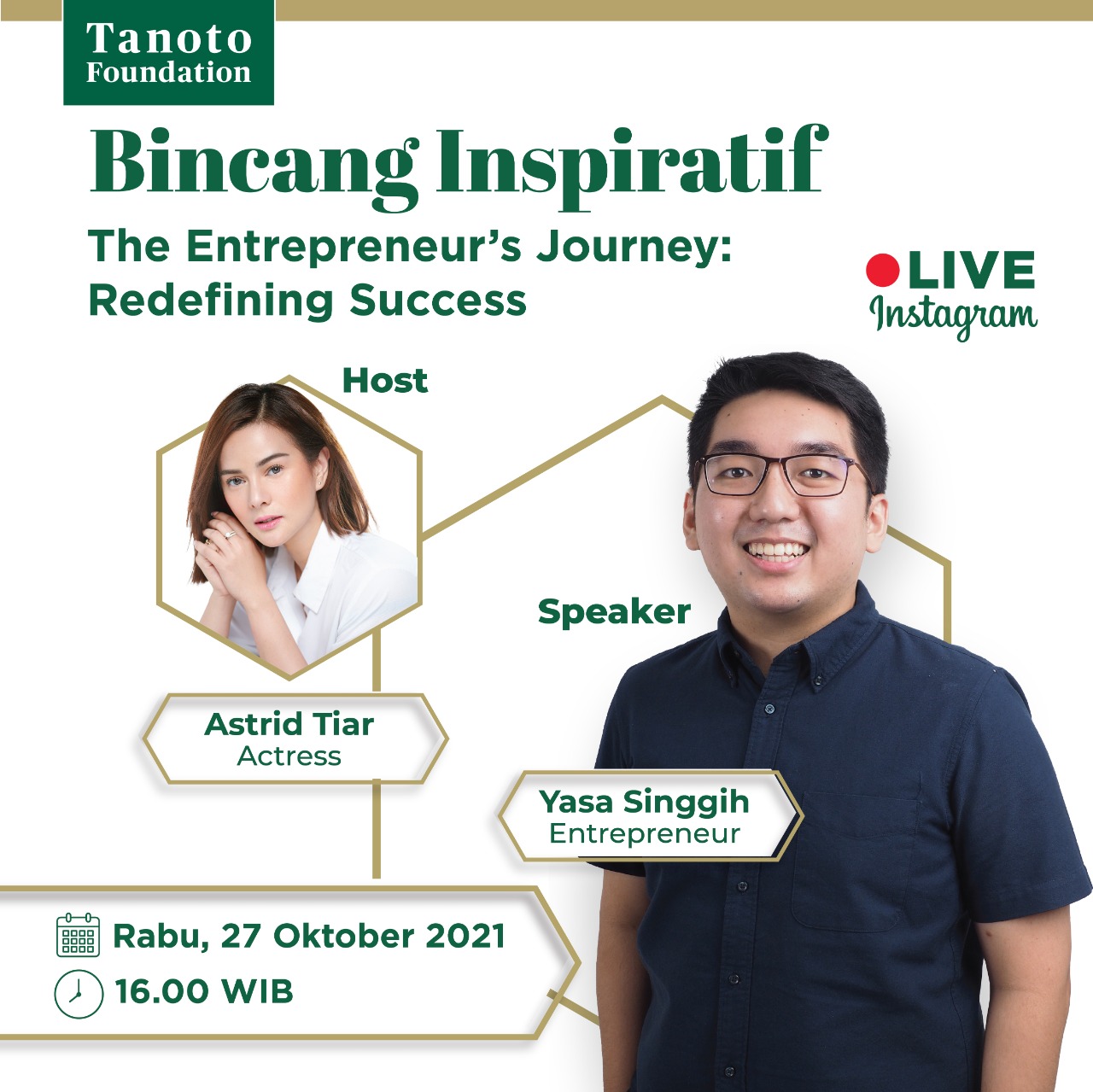 Tanoto Foundation

Bincang Inspiratif

The Entrepreneur's Journey: Redefining Success

LIVE
Instagram

Host

Astrid Tiar
Actress

Speaker

Yasa Singgih
Entrepreneur

Rabu, 27 Oktober 2021

16.00 WIB